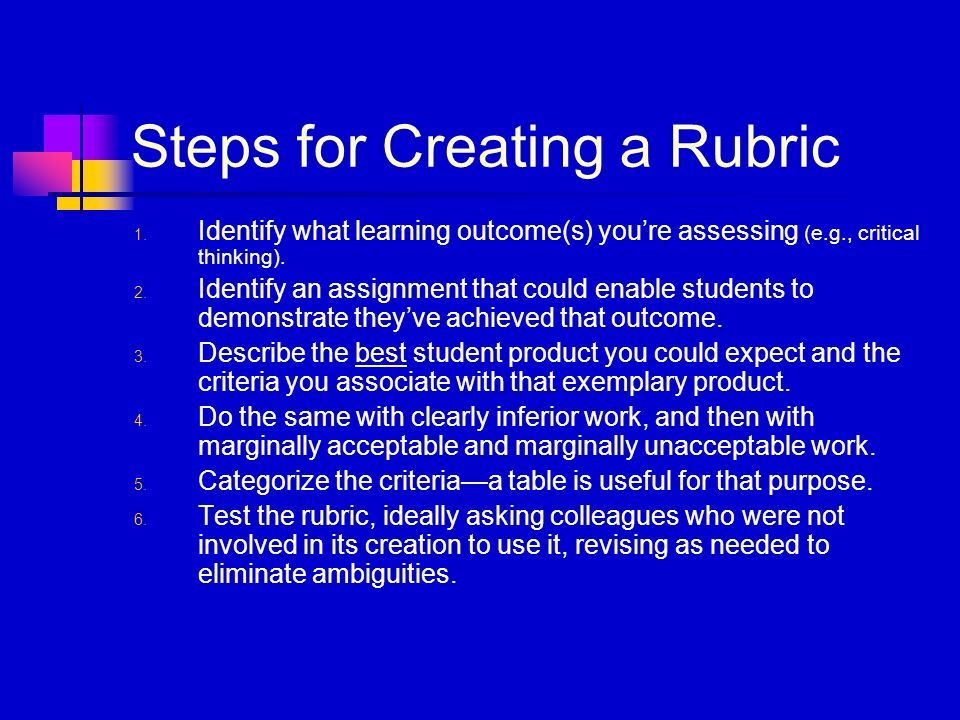 Steps for Creating a Rubric

1. Identify what learning outcome(s) you’re assessing (e.g., critical thinking).
2. Identify an assignment that could enable students to demonstrate they’ve achieved that outcome.
3. Describe the best student product you could expect and the criteria you associate with that exemplary product.
4. Do the same with clearly inferior work, and then with marginally acceptable and marginally unacceptable work.
5. Categorize the criteria—a table is useful for that purpose.
6. Test the rubric, ideally asking colleagues who were not involved in its creation to use it, revising as needed to eliminate ambiguities.